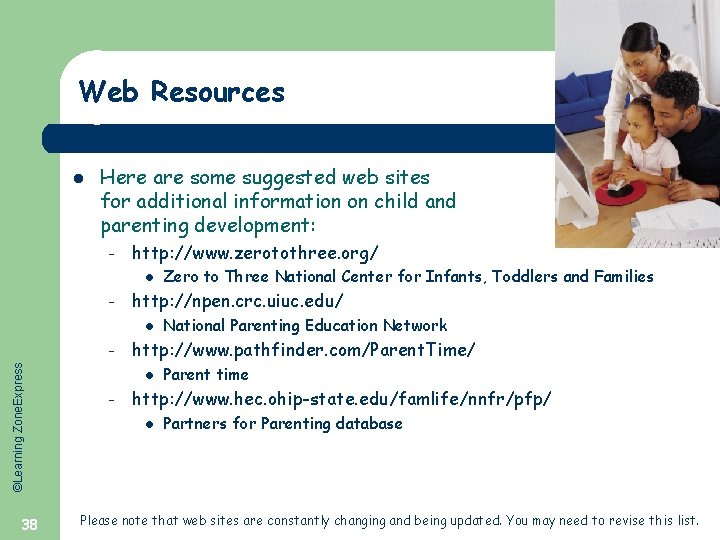 Web Resources

- Here are some suggested web sites for additional information on child and parenting development:
  - http://www.zerotothree.org/
    - Zero to Three National Center for Infants, Toddlers and Families
  - http://npen.crc.uiuc.edu/
    - National Parenting Education Network
  - http://www.pathfinder.com/ParentTime/
    - Parent time
  - http://www.hec.ohip-state.edu/famlife/nnfr/pfp/
    - Partners for Parenting database

©Learning ZoneExpress

38

Please note that web sites are constantly changing and being updated. You may need to revise this list.